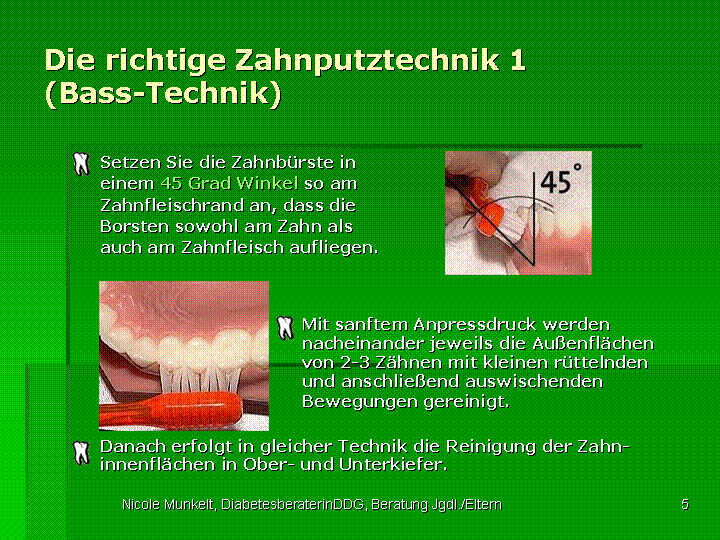 Die richtige Zahnputztechnik 1 (Bass-Technik)

Setzen Sie die Zahnbürste in einem 45 Grad Winkel so am Zahnfleischrand an, dass die Borsten sowohl am Zahn als auch am Zahnfleisch aufliegen.

45°

Mit sanftem Anpressdruck werden nacheinander jeweils die Außenflächen von 2-3 Zähnen mit kleinen rüttelnden und anschließend auswischenden Bewegungen gereinigt.

Danach erfolgt in gleicher Technik die Reinigung der Zahninnenflächen in Ober- und Unterkiefer.

Nicole Munkelt, DiabetesberaterinDDG, Beratung Jgdl./Eltern

5